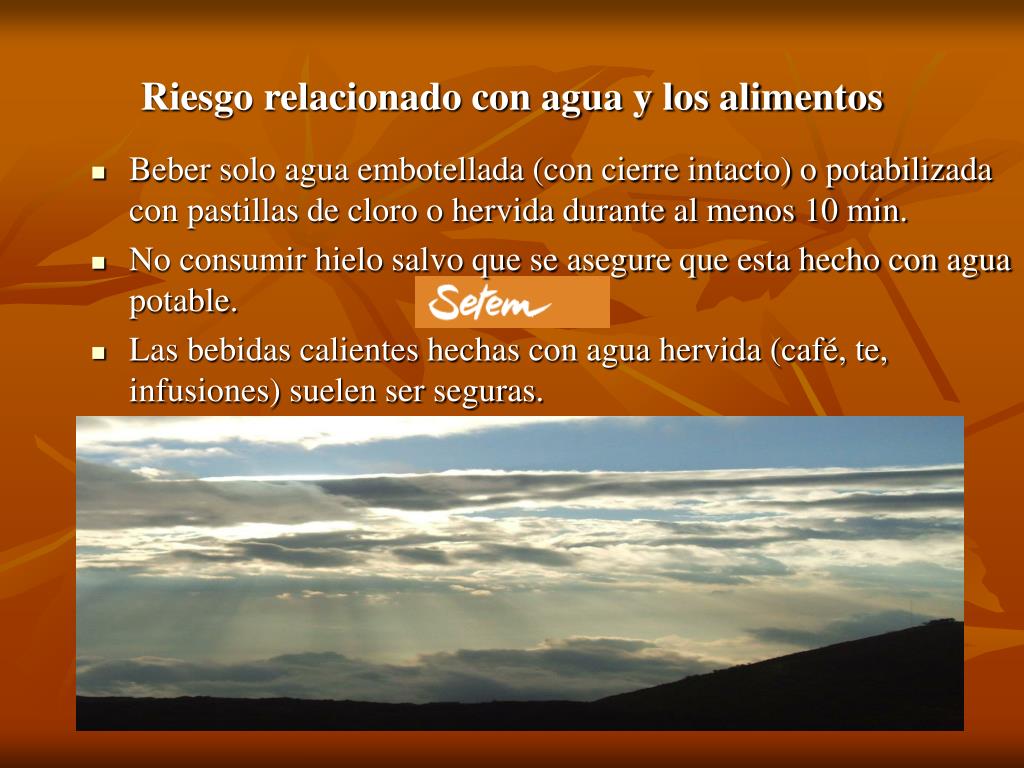 Riesgo relacionado con agua y los alimentos

- Beber solo agua embotellada (con cierre intacto) o potabilizada con pastillas de cloro o hervida durante al menos 10 min.
- No consumir hielo salvo que se asegure que esta hecho con agua potable.

Setem

- Las bebidas calientes hechas con agua hervida (café, te, infusiones) suelen ser seguras.